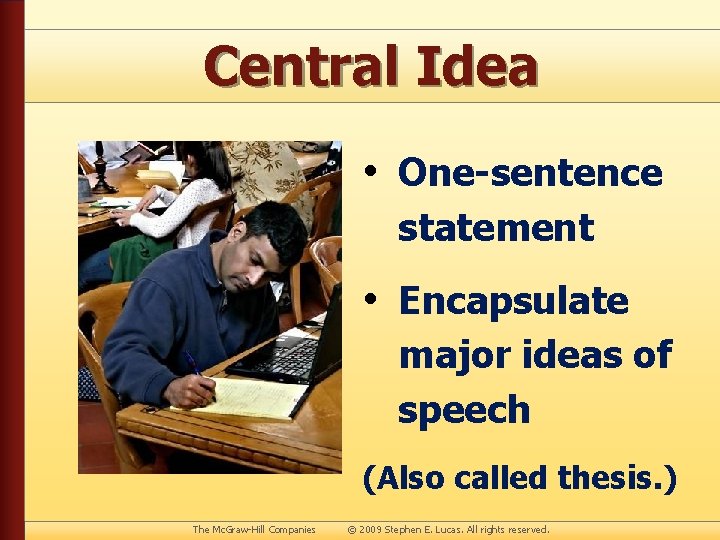 Central Idea

• One-sentence statement

• Encapsulate major ideas of speech

(Also called thesis.)

The McGraw-Hill Companies © 2009 Stephen E. Lucas. All rights reserved.